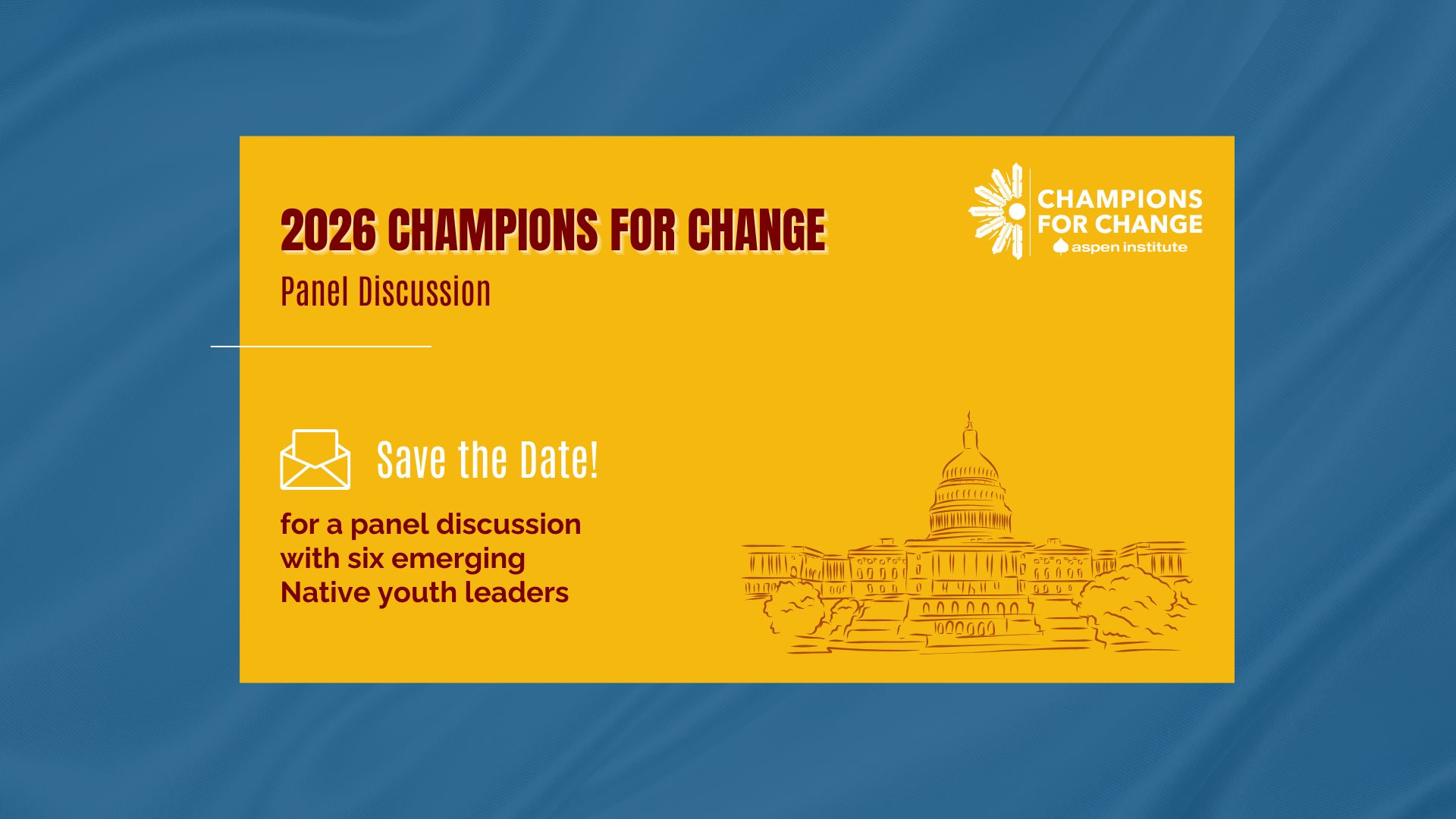 2026 CHAMPIONS FOR CHANGE

Panel Discussion

CHAMPIONS FOR CHANGE
aspen institute

Save the Date!

for a panel discussion with six emerging Native youth leaders